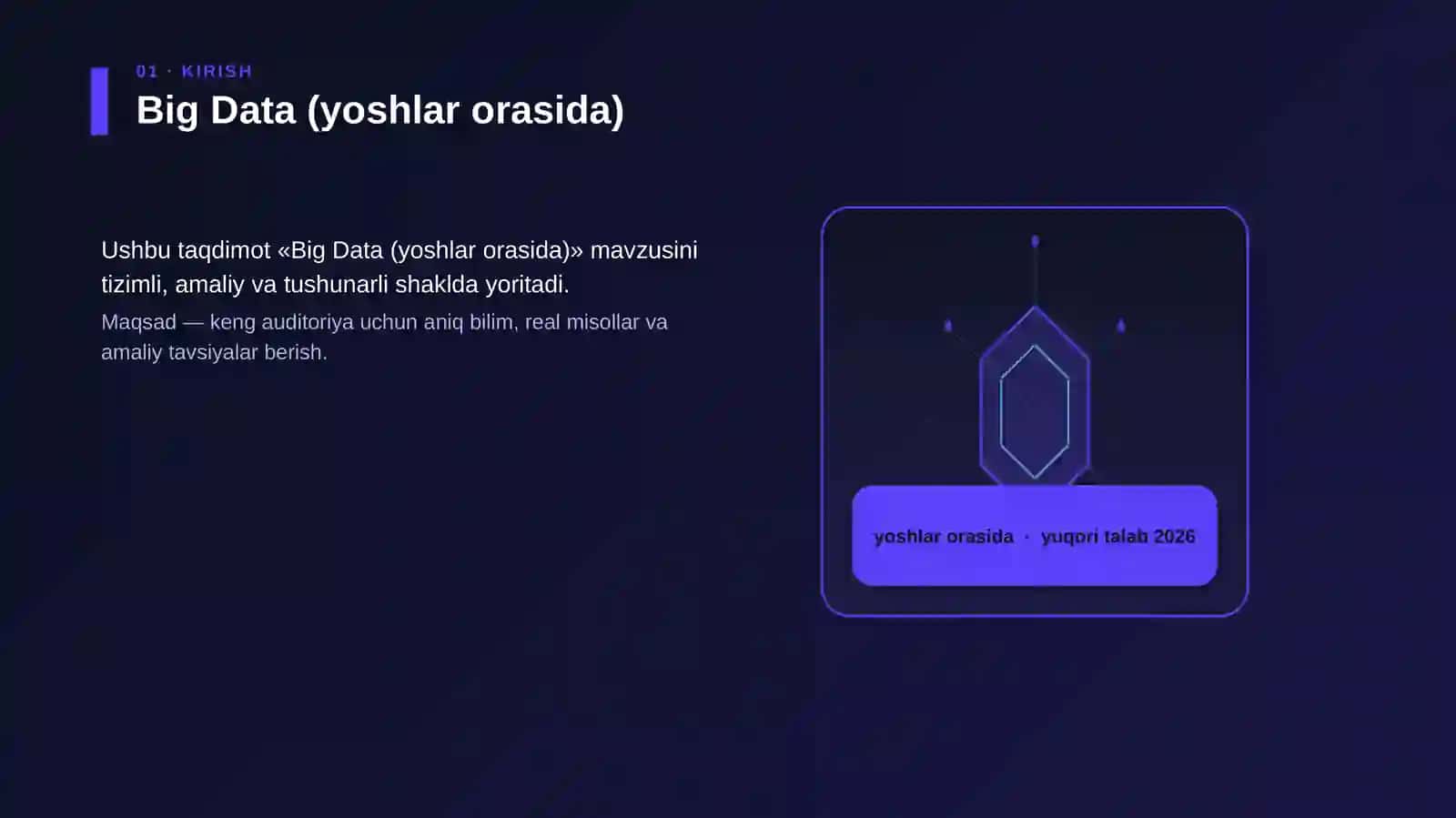 01 · KIRISH

Big Data (yoshlar orasida)

Ushbu taqdimot «Big Data (yoshlar orasida)» mavzusini tizimli, amaliy va tushunarli shaklda yoritadi.

Maqsad — keng auditoriya uchun aniq bilim, real misollar va amaliy tavsiyalar berish.

yoshlar orasida · yuqori talab 2026